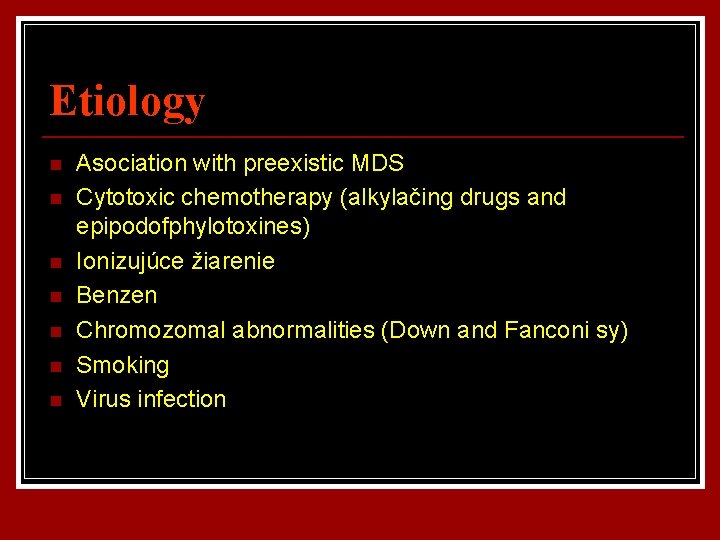 Etiology

- Asociation with preexistic MDS
- Cytotoxic chemotherapy (alkylačing drugs and epipodofphylotoxines)
- Ionizujúce žiarenie
- Benzen
- Chromozomal abnormalities (Down and Fanconi sy)
- Smoking
- Virus infection